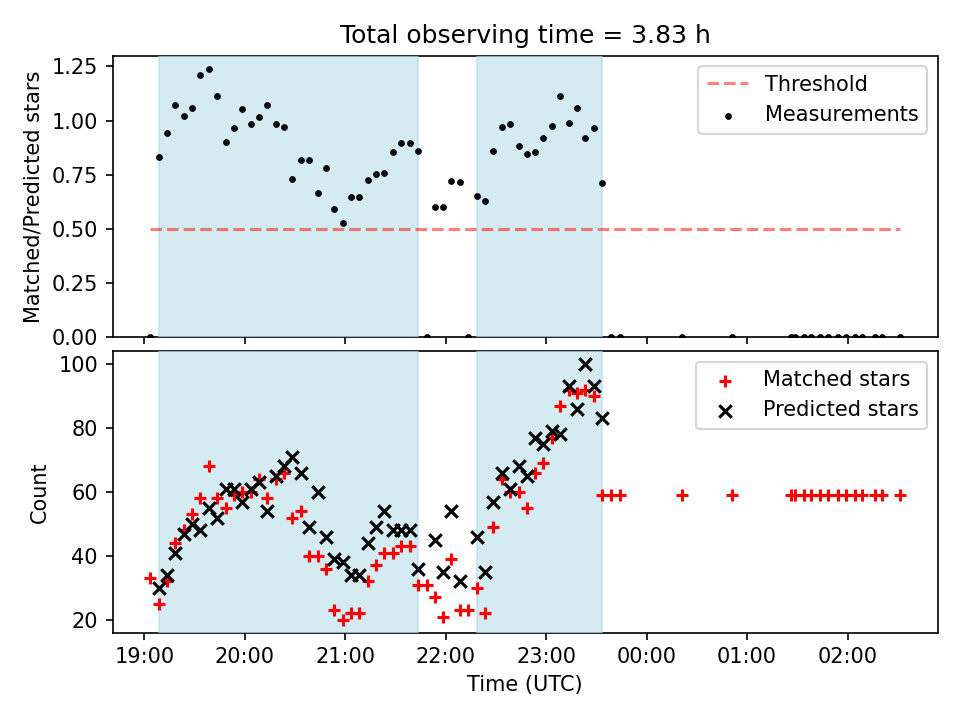 Total observing time = 3.83 h

Matched/Predicted stars

1.25
1.00
0.75
0.50
0.25
0.00

Threshold
Measurements

Count

100
80
60
40
20

Matched stars
Predicted stars

19:00 20:00 21:00 22:00 23:00 00:00 01:00 02:00

Time (UTC)